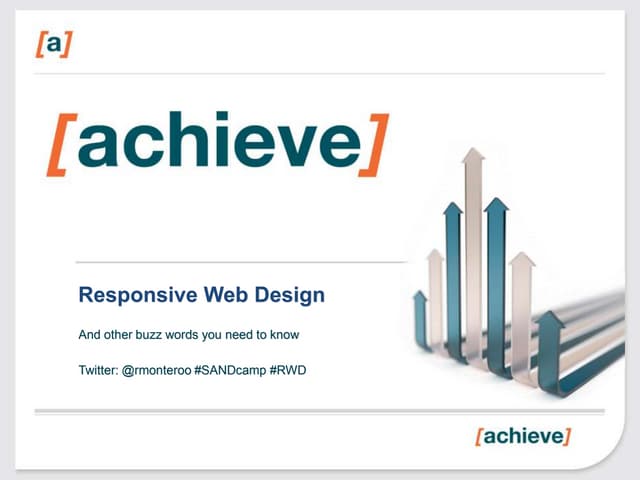 [a]

[achieve]

Responsive Web Design

And other buzz words you need to know

Twitter: @rmonteroo #SANDcamp #RWD

[achieve]